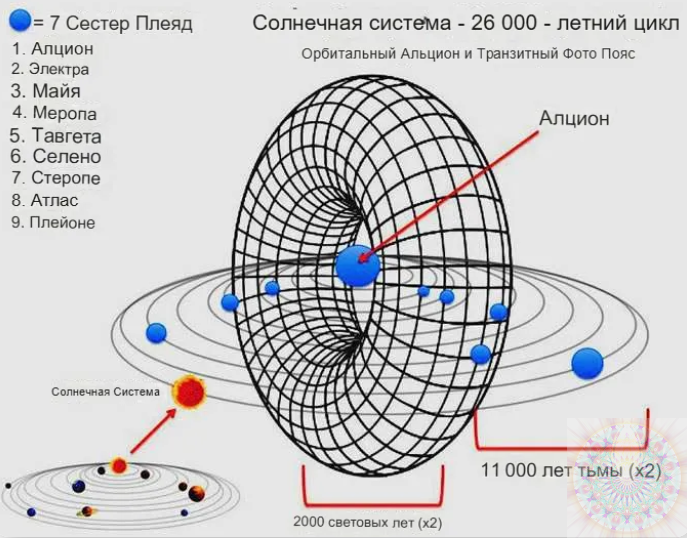 = 7 Сестер Плеяд

1. Алцион
2. Электра
3. Майя
4. Меропа
5. Тавгета
6. Селено
7. Стеропе
8. Атлас
9. Плейоне

Солнечная система - 26 000 - летний цикл

Орбитальный Альцион и Транзитный Фото Пояс

Алцион

Солнечная Система

11 000 лет тьмы (x2)

2000 световых лет (x2)